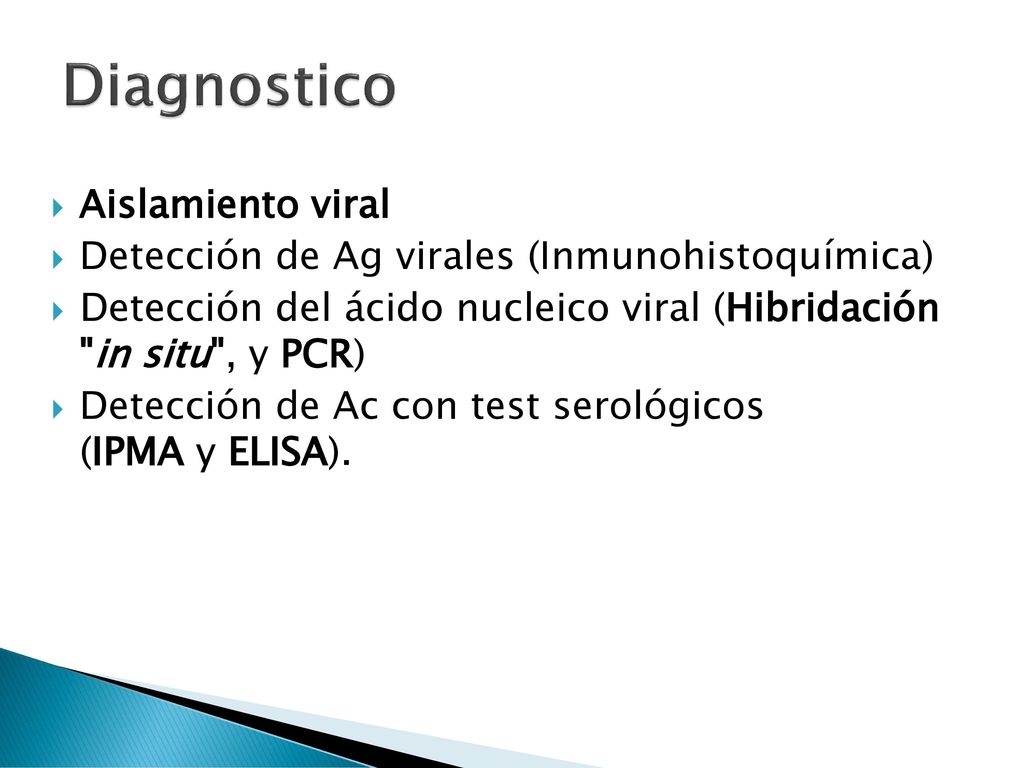 Diagnostico

Aislamiento viral
Detección de Ag virales (Inmunohistoquímica)
Detección del ácido nucleico viral (Hibridación "in situ", y PCR)
Detección de Ac con test serológicos (IPMA y ELISA).